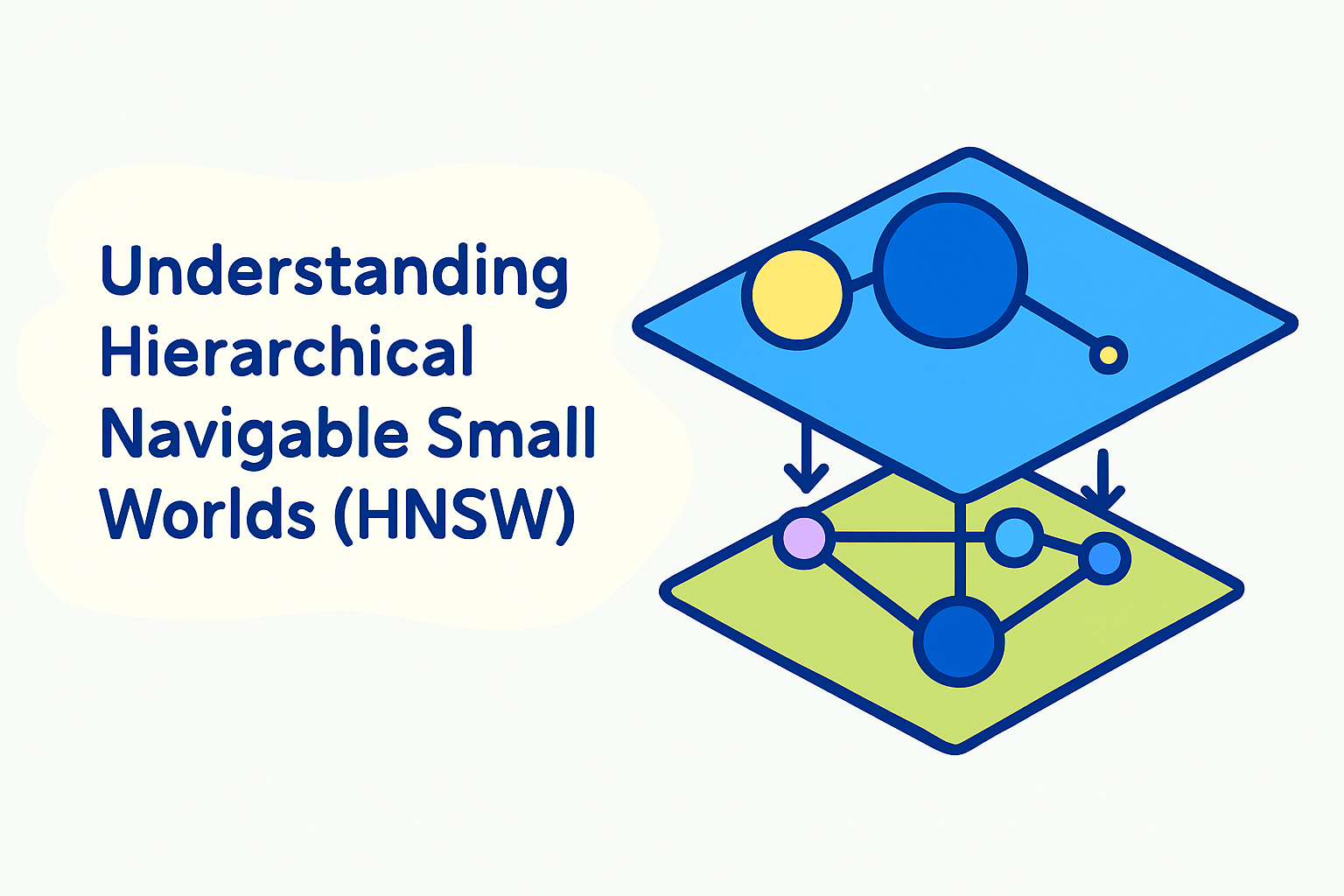 Understanding Hierarchical Navigable Small Worlds (HNSW)